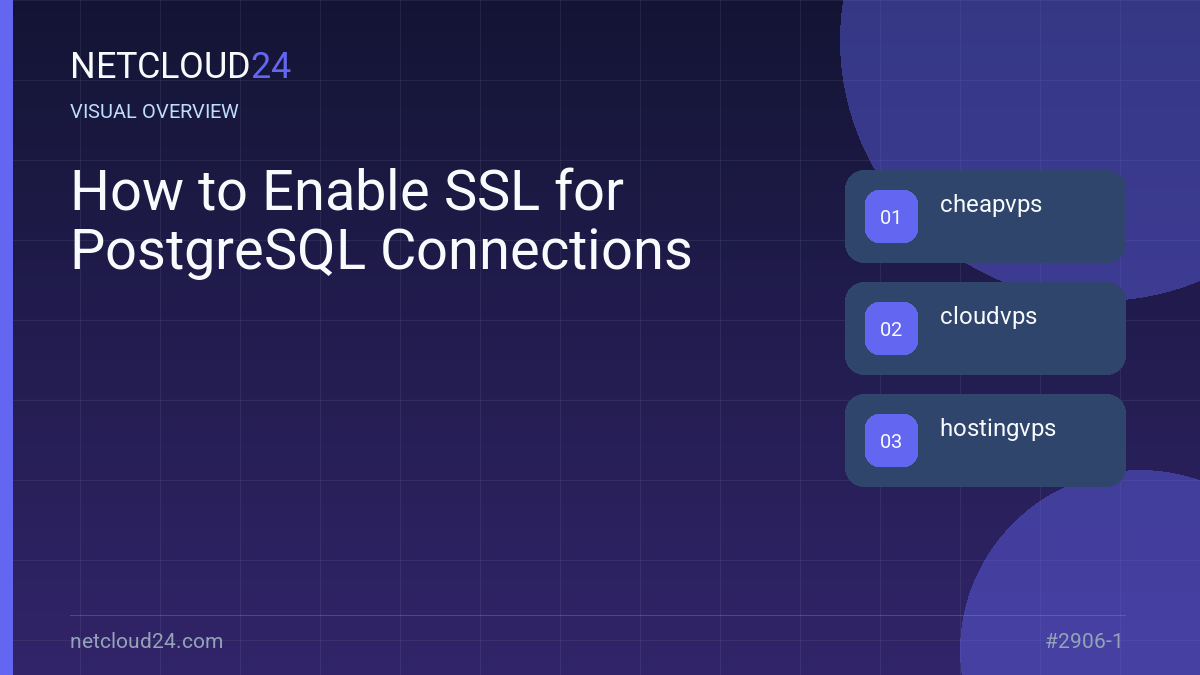 NETCLOUD24

VISUAL OVERVIEW

How to Enable SSL for PostgreSQL Connections

01 cheapvps

02 cloudvps

03 hostingvps

netcloud24.com

#2906-1